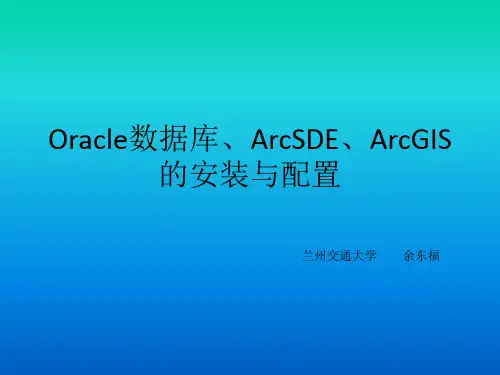 Oracle数据库、ArcSDE、ArcGIS的安装与配置

兰州交通大学　　余东福